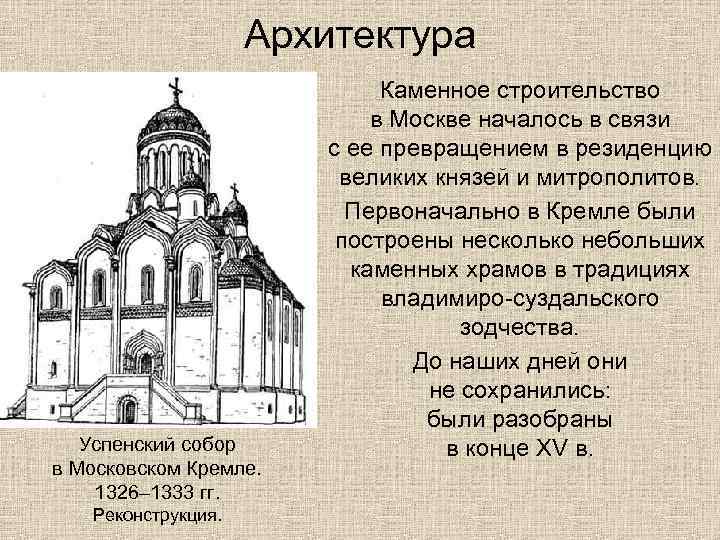 Архитектура

Каменное строительство в Москве началось в связи с ее превращением в резиденцию великих князей и митрополитов.

Первоначально в Кремле были построены несколько небольших каменных храмов в традициях владимиро-суздальского зодчества.

До наших дней они не сохранились: были разобраны в конце XV в.

Успенский собор в Московском Кремле. 1326–1333 гг. Реконструкция.